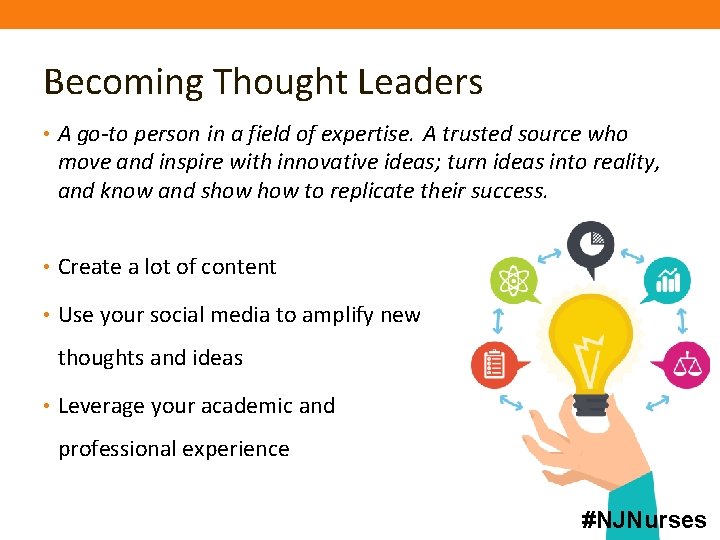 Becoming Thought Leaders

• A go-to person in a field of expertise. A trusted source who move and inspire with innovative ideas; turn ideas into reality, and know and show how to replicate their success.

• Create a lot of content

• Use your social media to amplify new thoughts and ideas

• Leverage your academic and professional experience

#NJNurses